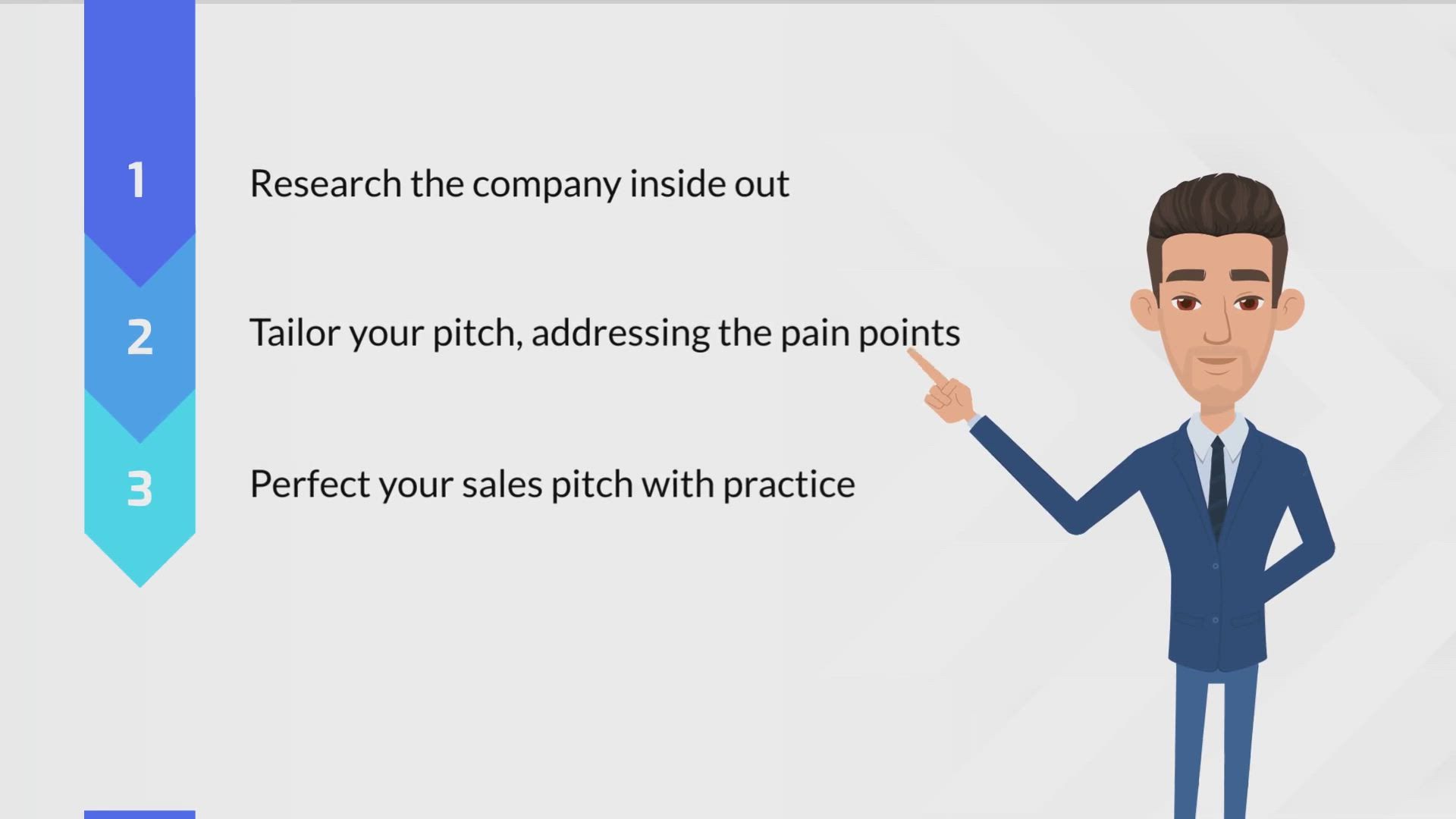 1 Research the company inside out

2 Tailor your pitch, addressing the pain points

3 Perfect your sales pitch with practice